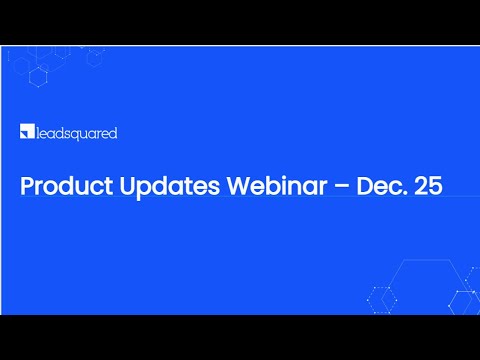 leadsquared

Product Updates Webinar – Dec. 25